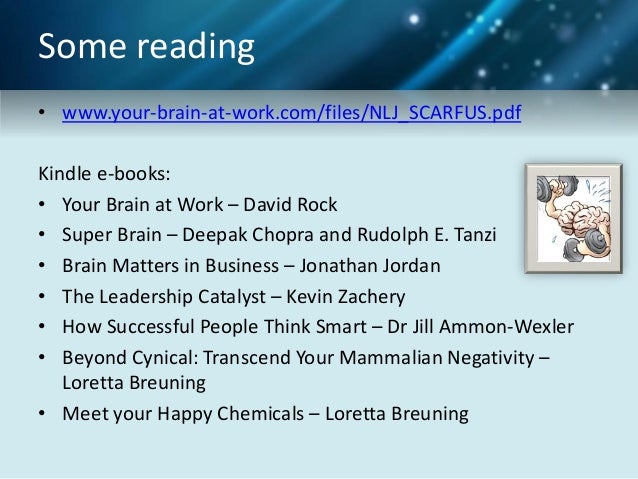 Some reading

• www.your-brain-at-work.com/files/NLJ_SCARFUS.pdf

Kindle e-books:

• Your Brain at Work – David Rock
• Super Brain – Deepak Chopra and Rudolph E. Tanzi
• Brain Matters in Business – Jonathan Jordan
• The Leadership Catalyst – Kevin Zachery
• How Successful People Think Smart – Dr Jill Ammon-Wexler
• Beyond Cynical: Transcend Your Mammalian Negativity – Loretta Breuning
• Meet your Happy Chemicals – Loretta Breuning